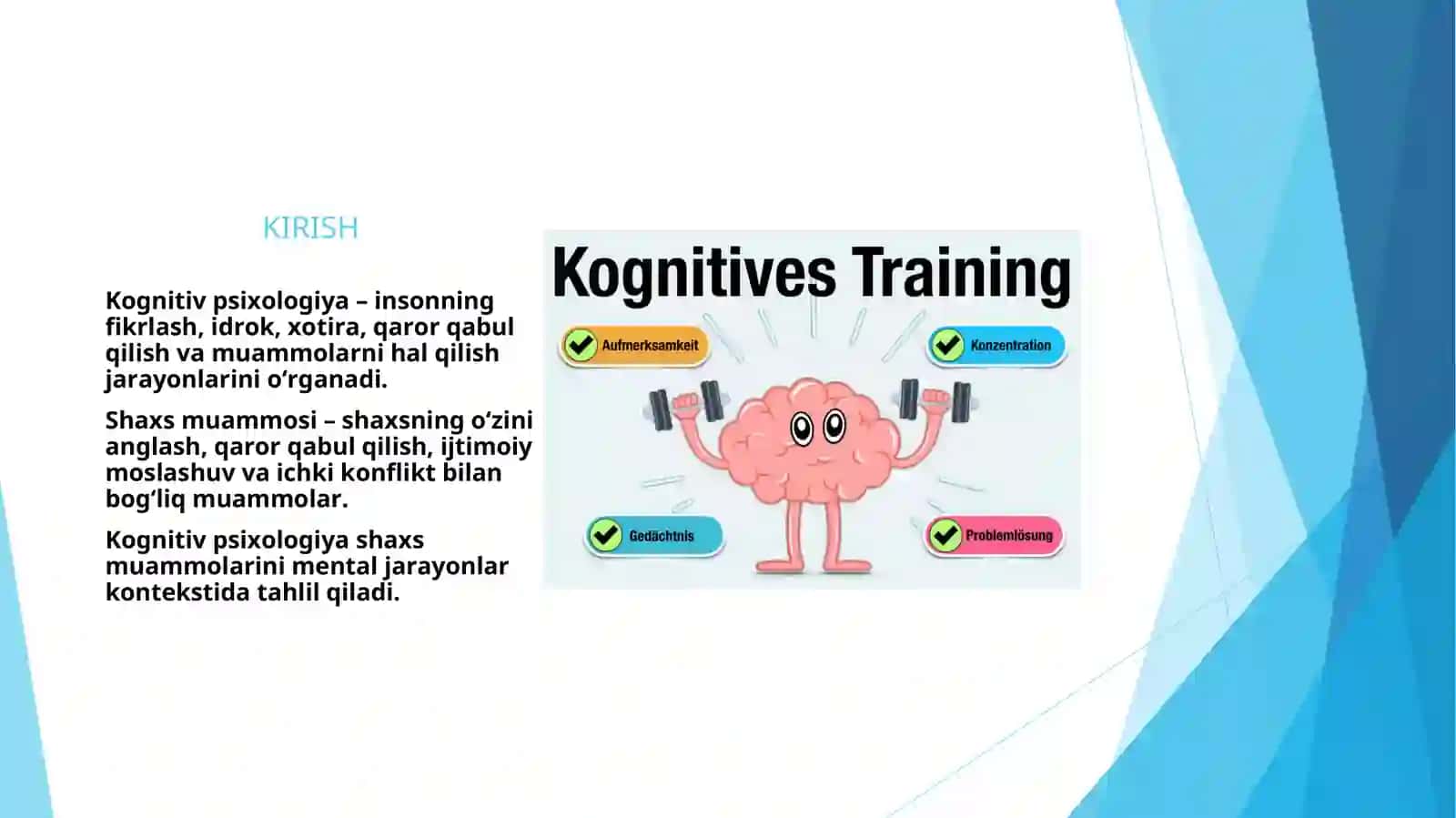 KIRISH

Kognitiv psixologiya – insonning fikrlash, idrok, xotira, qaror qabul qilish va muammolarni hal qilish jarayonlarini o‘rganadi.

Shaxs muammosi – shaxsning o‘zini anglash, qaror qabul qilish, ijtimoiy moslashuv va ichki konflikt bilan bog‘liq muammolar.

Kognitiv psixologiya shaxs muammolarini mental jarayonlar kontekstida tahlil qiladi.

Kognitives Training

Aufmerksamkeit

Konzentration

Gedächtnis

Problemlösung